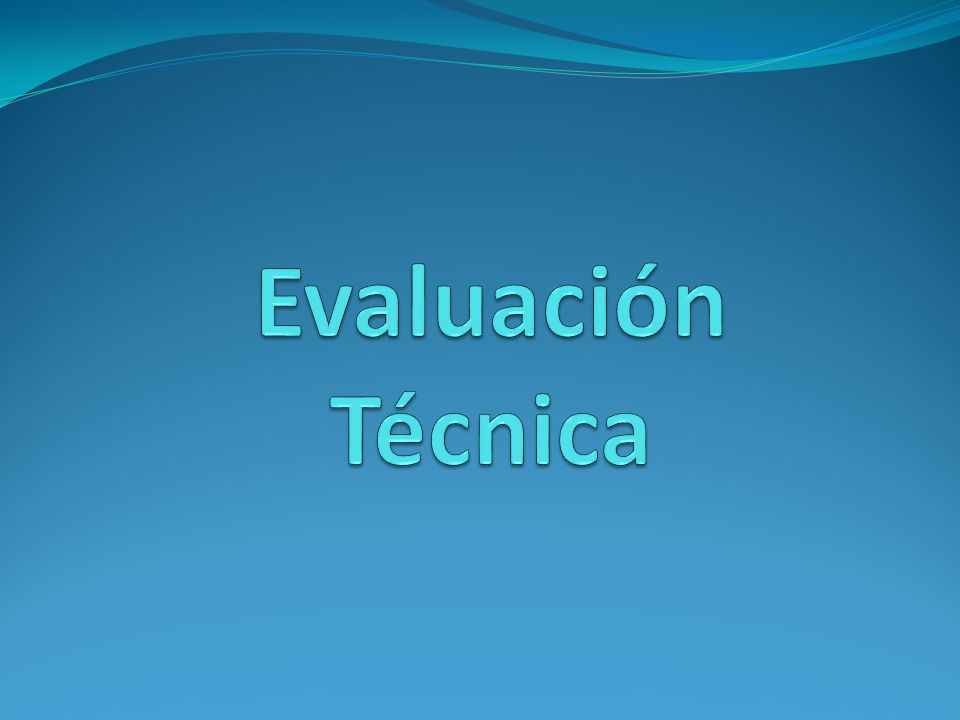 Evaluación Técnica